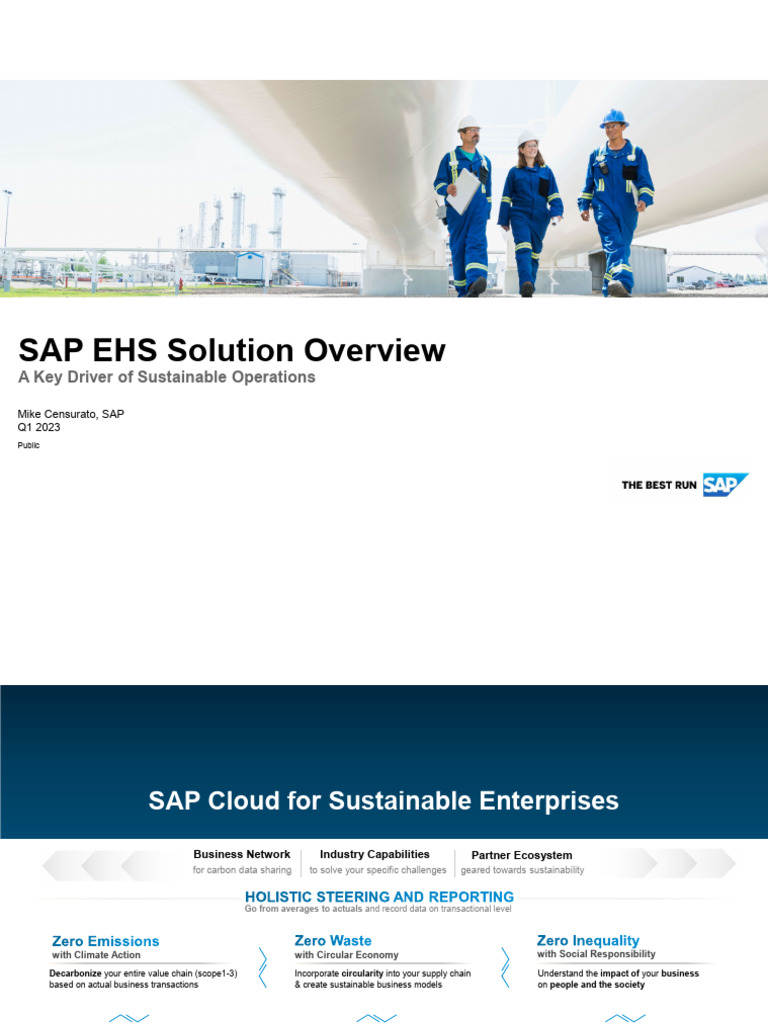 SAP EHS Solution Overview
A Key Driver of Sustainable Operations

Mike Censurato, SAP
Q1 2023

Public

THE BEST RUN SAP

SAP Cloud for Sustainable Enterprises

Business Network
for carbon data sharing

Industry Capabilities
to solve your specific challenges

Partner Ecosystem
geared towards sustainability

HOLISTIC STEERING AND REPORTING
Go from averages to actuals and record data on transactional level

Zero Emissions
with Climate Action
Decarbonize your entire value chain (scope1-3) based on actual business transactions

Zero Waste
with Circular Economy
Incorporate circularity into your supply chain & create sustainable business models

Zero Inequality
with Social Responsibility
Understand the impact of your business on people and the society